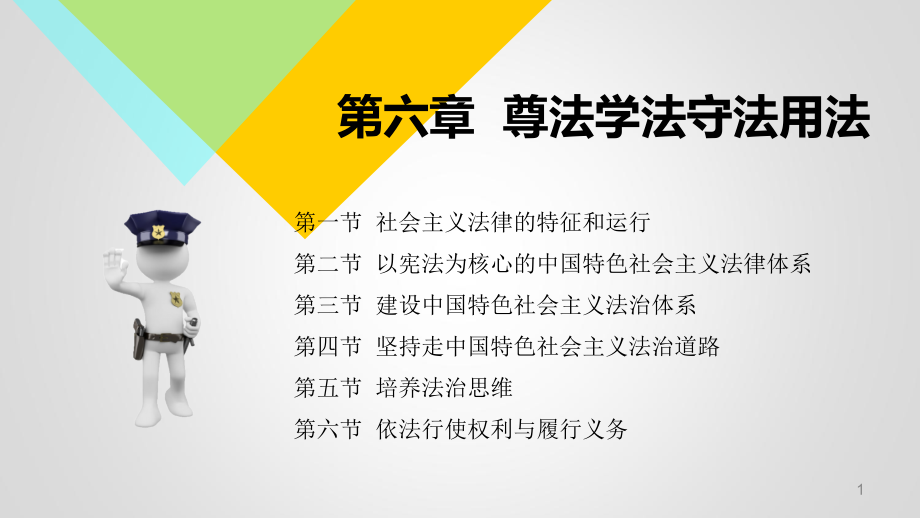 第六章　尊法学法守法用法

第一节　社会主义法律的特征和运行
第二节　以宪法为核心的中国特色社会主义法律体系
第三节　建设中国特色社会主义法治体系
第四节　坚持走中国特色社会主义法治道路
第五节　培养法治思维
第六节　依法行使权利与履行义务

1